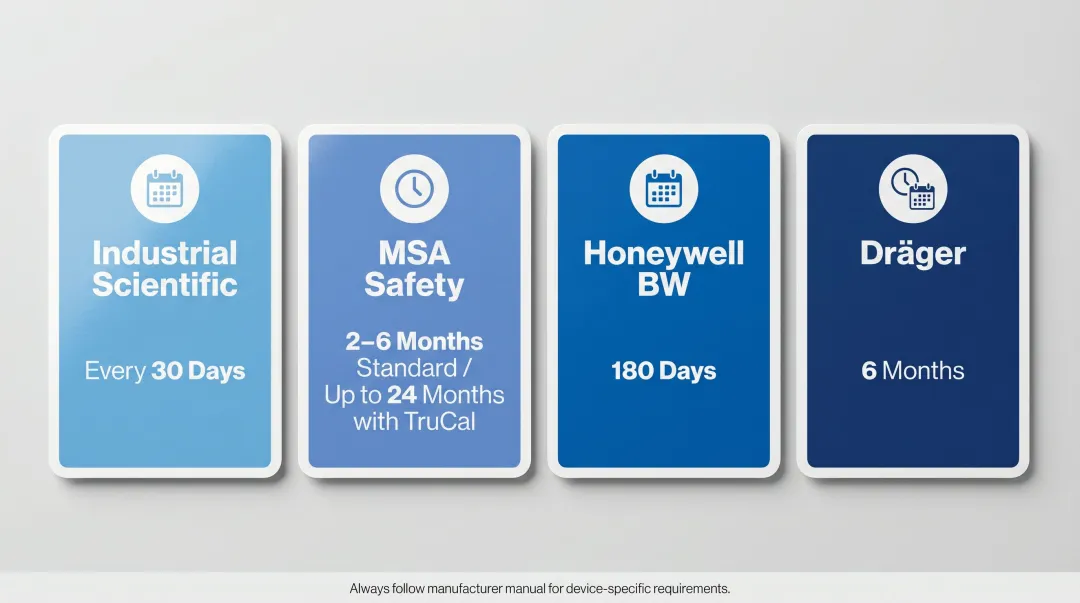 Industrial Scientific

Every 30 Days

MSA Safety

2–6 Months Standard / Up to 24 Months with TruCal

Honeywell BW

180 Days

Dräger

6 Months

Always follow manufacturer manual for device-specific requirements.